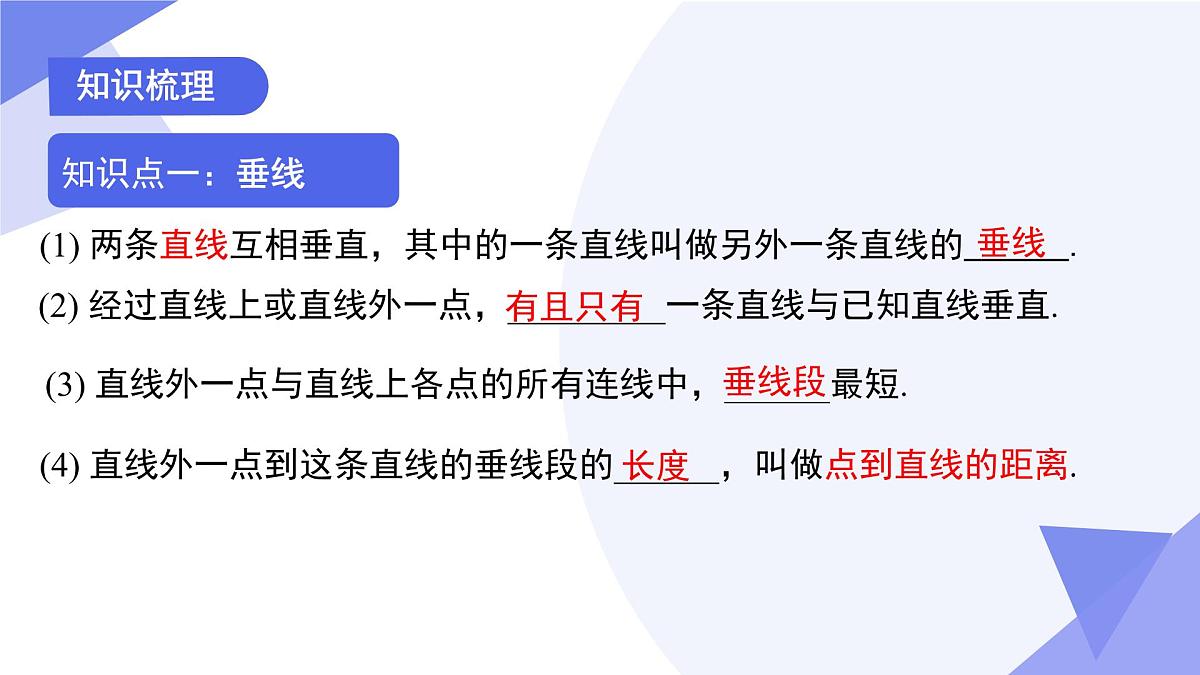 知识梳理

知识点一：垂线

(1) 两条直线互相垂直，其中的一条直线叫做另外一条直线的垂线.

(2) 经过直线上或直线外一点，有且只有一条直线与已知直线垂直.

(3) 直线外一点与直线上各点的所有连线中，垂线段最短.

(4) 直线外一点到这条直线的垂线段的长度，叫做点到直线的距离.